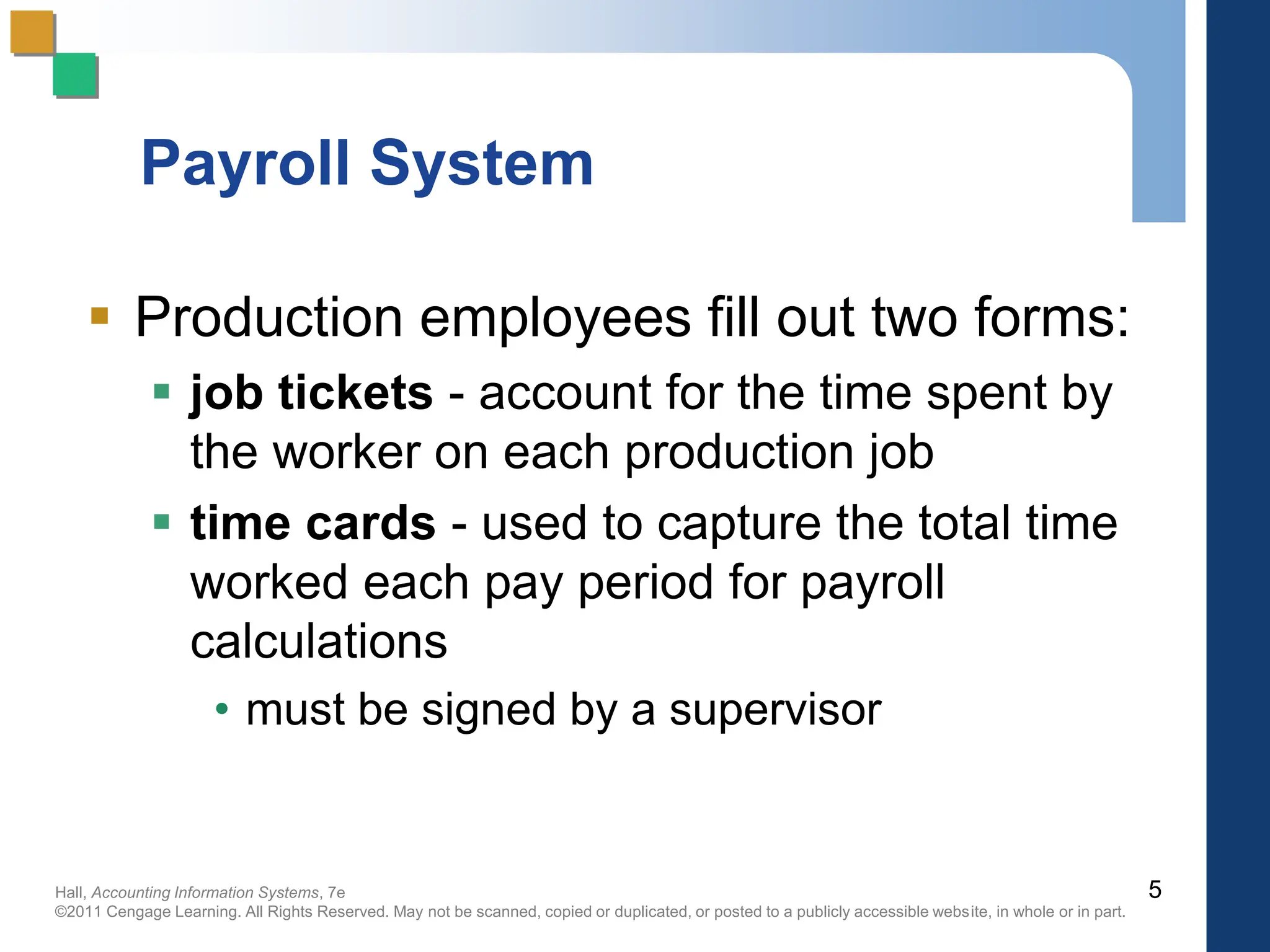 Payroll System

Production employees fill out two forms:

job tickets - account for the time spent by the worker on each production job

time cards - used to capture the total time worked each pay period for payroll calculations

must be signed by a supervisor

Hall, Accounting Information Systems, 7e
©2011 Cengage Learning. All Rights Reserved. May not be scanned, copied or duplicated, or posted to a publicly accessible website, in whole or in part.

5